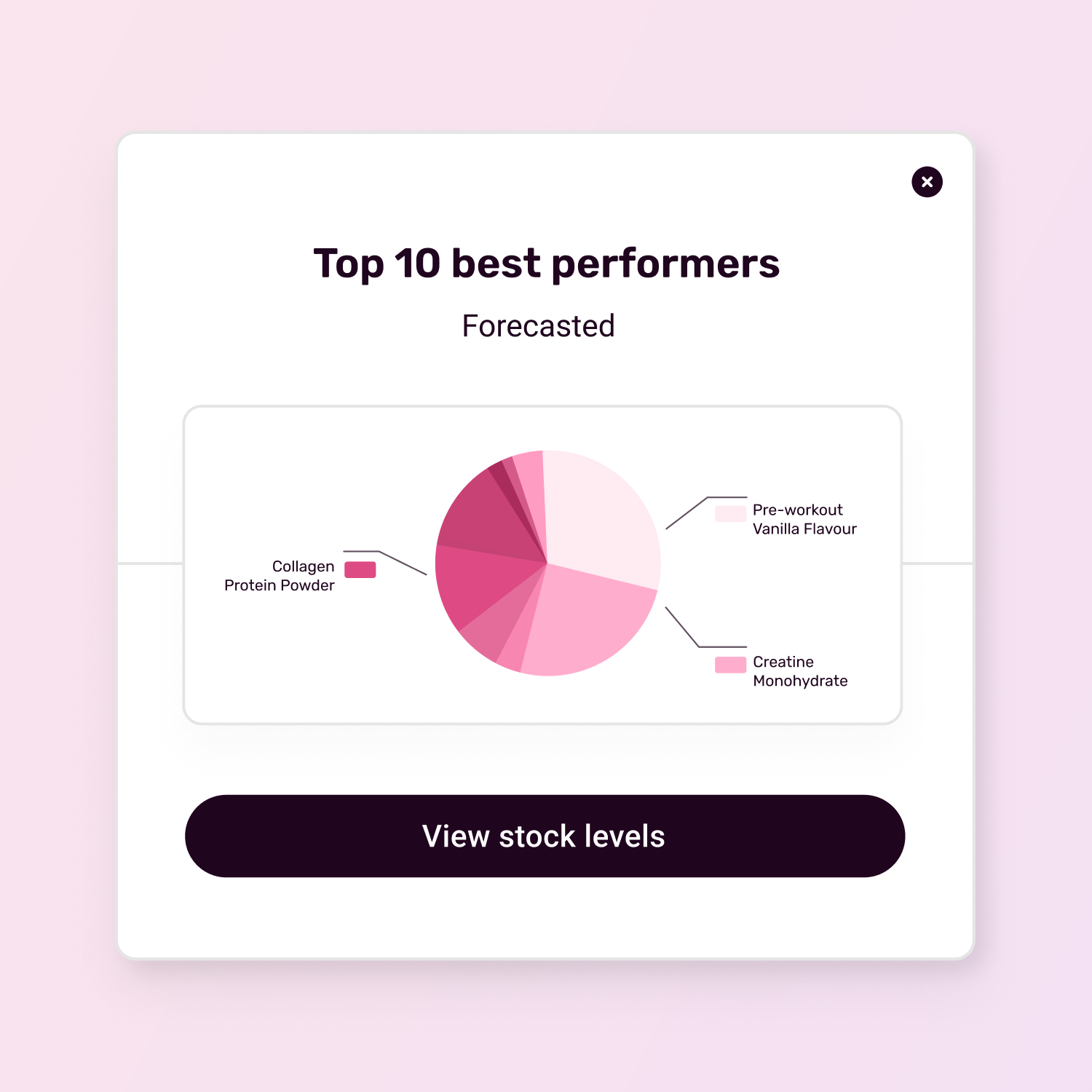 Top 10 best performers

Forecasted

Collagen
Protein Powder

Pre-workout
Vanilla Flavour

Creatine
Monohydrate

View stock levels